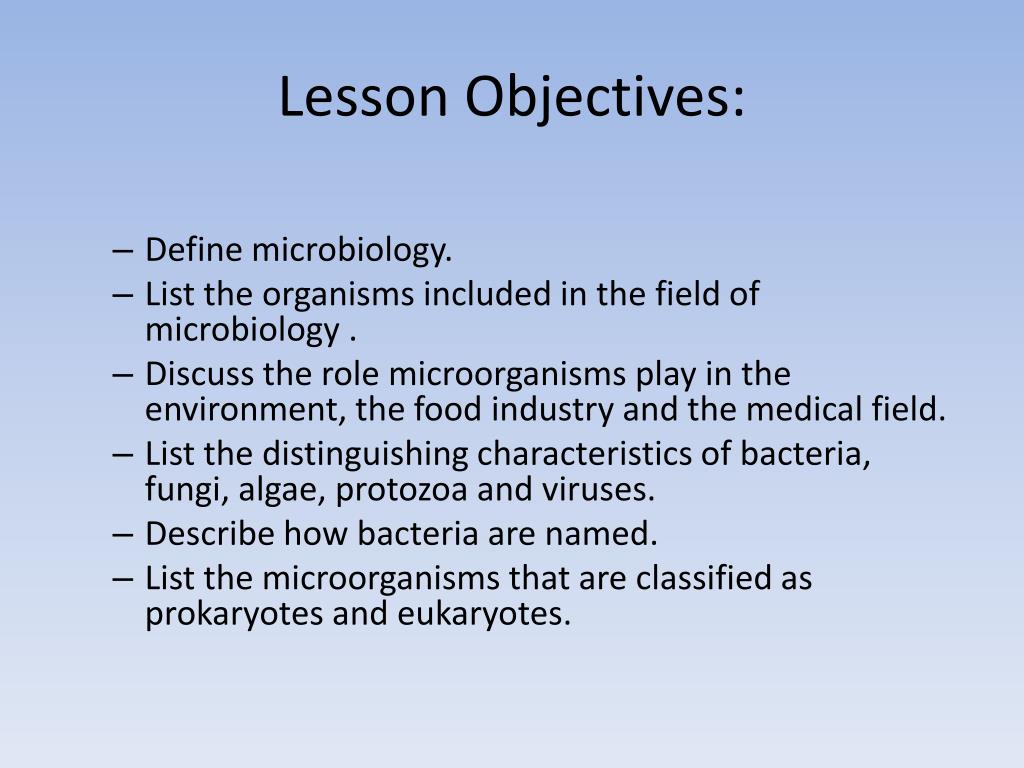 Lesson Objectives:

– Define microbiology.
– List the organisms included in the field of microbiology .
– Discuss the role microorganisms play in the environment, the food industry and the medical field.
– List the distinguishing characteristics of bacteria, fungi, algae, protozoa and viruses.
– Describe how bacteria are named.
– List the microorganisms that are classified as prokaryotes and eukaryotes.